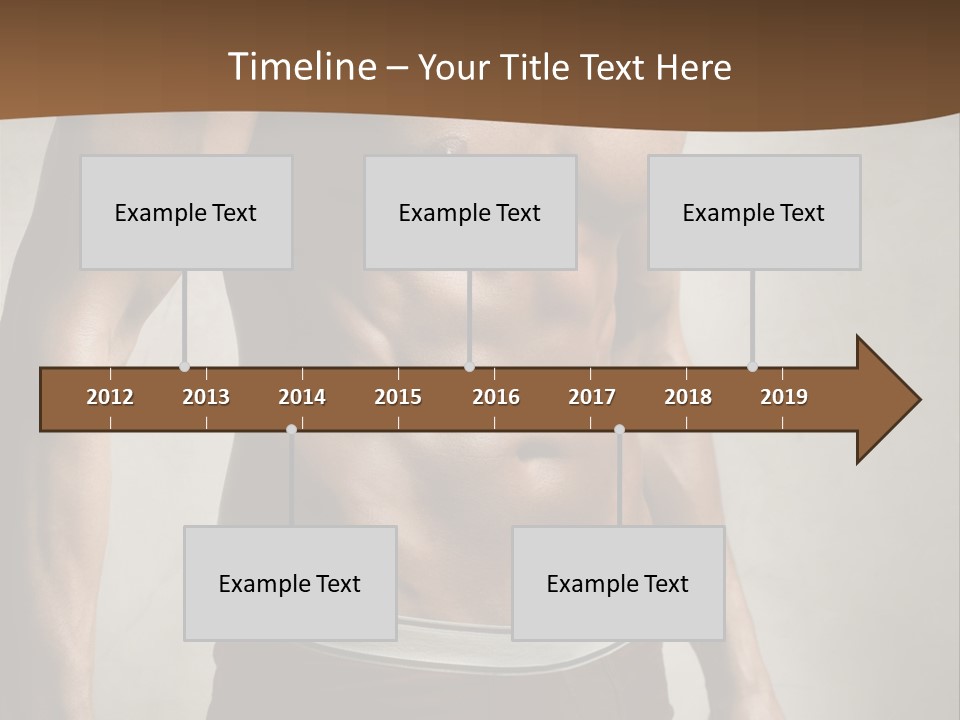 Timeline – Your Title Text Here

Example Text

Example Text

Example Text

2012 2013 2014 2015 2016 2017 2018 2019

Example Text

Example Text